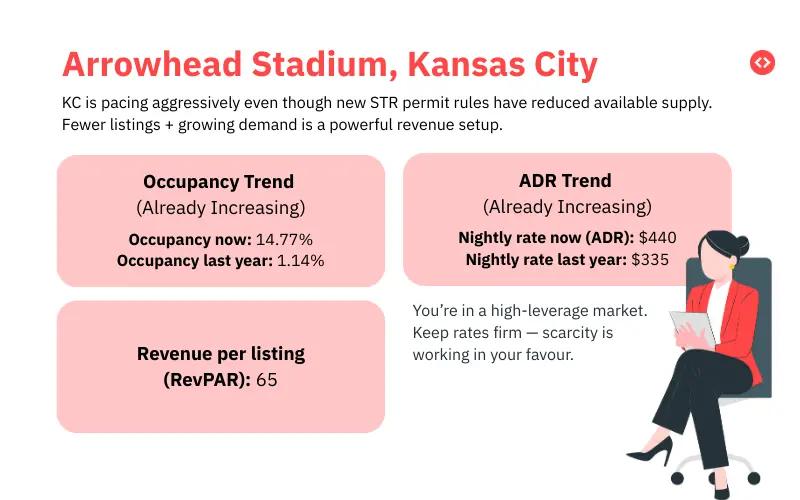 Arrowhead Stadium, Kansas City

KC is pacing aggressively even though new STR permit rules have reduced available supply. Fewer listings + growing demand is a powerful revenue setup.

Occupancy Trend
(Already Increasing)
Occupancy now: 14.77%
Occupancy last year: 1.14%

Revenue per listing
(RevPAR): 65

ADR Trend
(Already Increasing)
Nightly rate now (ADR): $440
Nightly rate last year: $335

You're in a high-leverage market. Keep rates firm — scarcity is working in your favour.